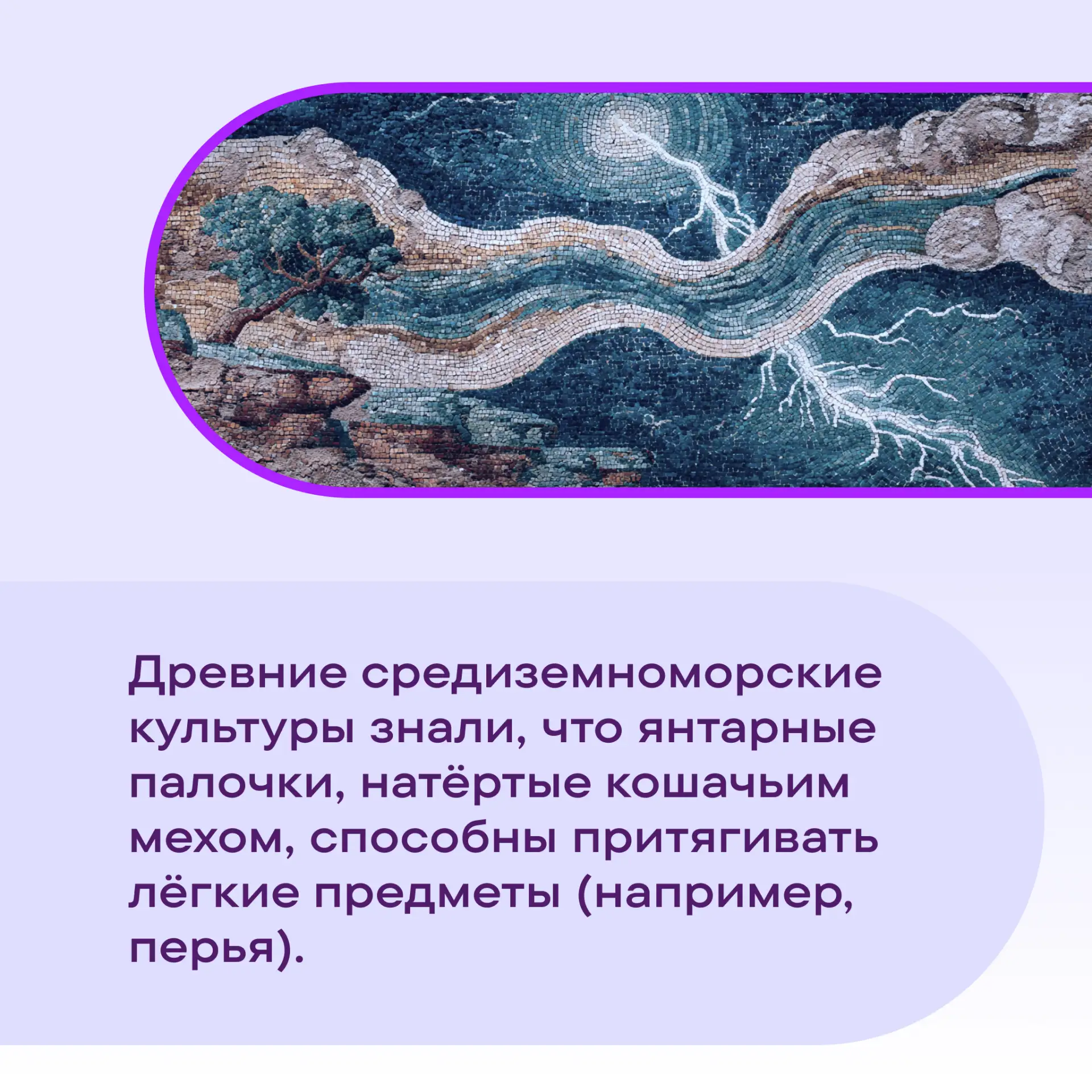 Древние средиземноморские культуры знали, что янтарные палочки, натёртые кошачьим мехом, способны притягивать лёгкие предметы (например, перья).